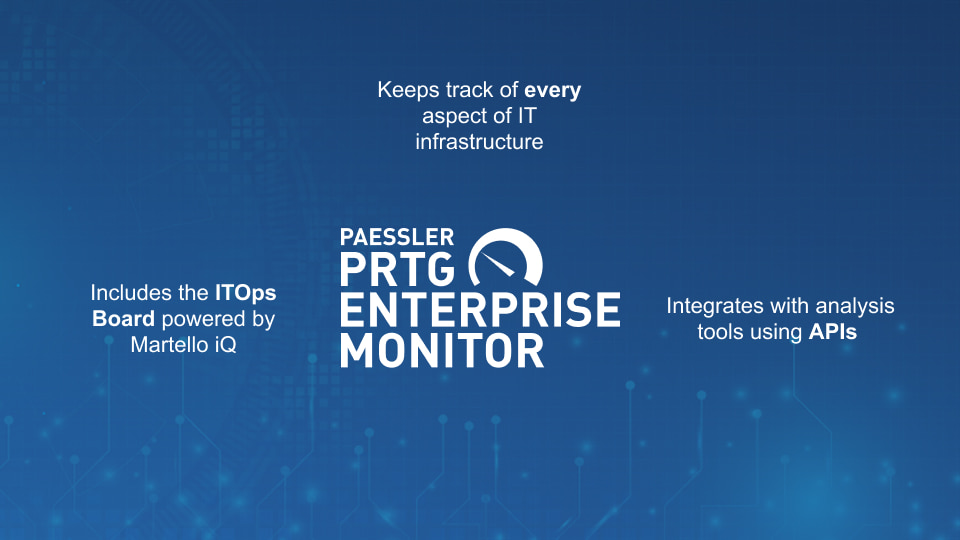 Keeps track of every aspect of IT infrastructure

Includes the ITOps Board powered by Martello iQ

PAESSLER
PRTG
ENTERPRISE
MONITOR

Integrates with analysis tools using APIs